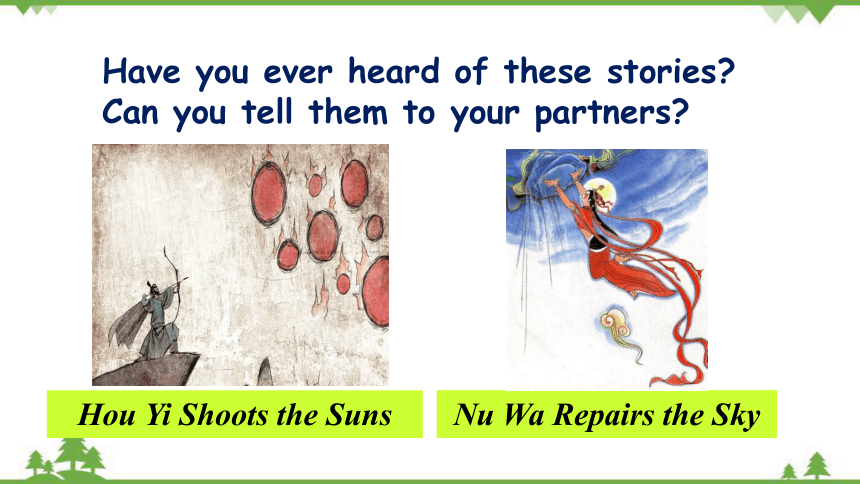 Have you ever heard of these stories?
Can you tell them to your partners?

Hou Yi Shoots the Suns

Nu Wa Repairs the Sky